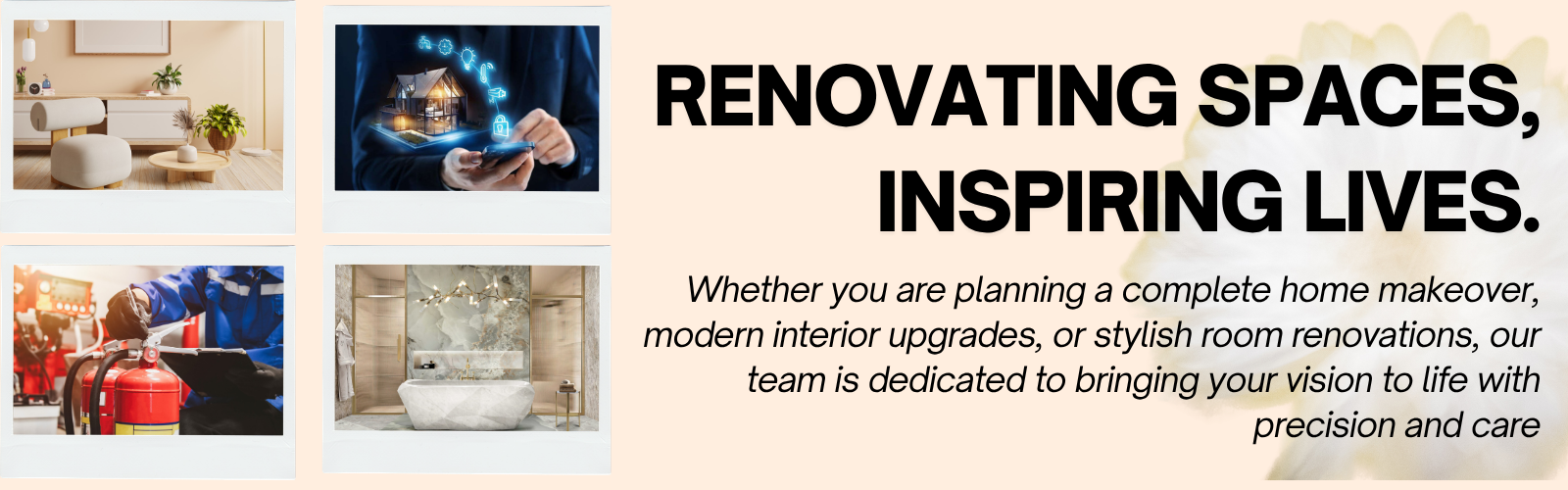 RENOVATING SPACES, INSPIRING LIVES.

Whether you are planning a complete home makeover, modern interior upgrades, or stylish room renovations, our team is dedicated to bringing your vision to life with precision and care